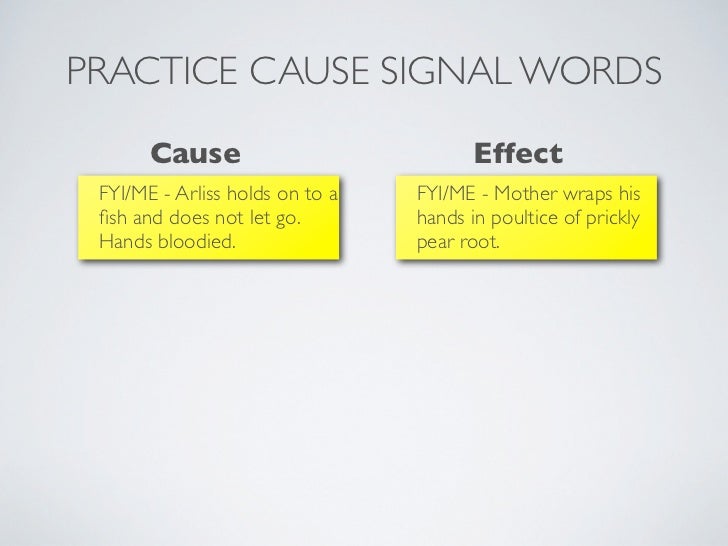 PRACTICE CAUSE SIGNAL WORDS

Cause

FYI/ME - Arliss holds on to a fish and does not let go. Hands bloodied.

Effect

FYI/ME - Mother wraps his hands in poultice of prickly pear root.